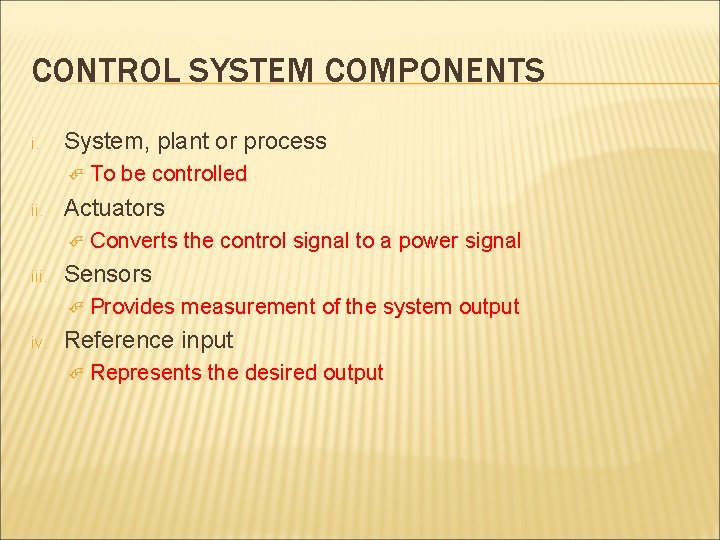 CONTROL SYSTEM COMPONENTS

i. System, plant or process

To be controlled

ii. Actuators

Converts the control signal to a power signal

iii. Sensors

Provides measurement of the system output

iv. Reference input

Represents the desired output